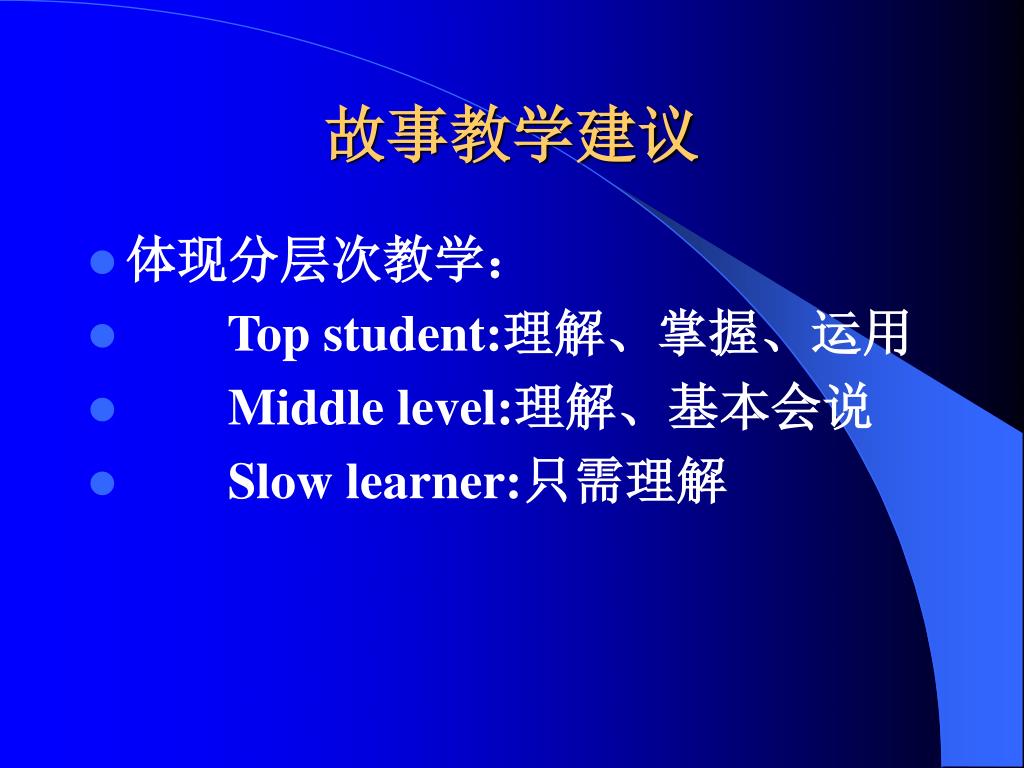 故事教学建议

体现分层次教学：

Top student:理解、掌握、运用

Middle level:理解、基本会说

Slow learner:只需理解